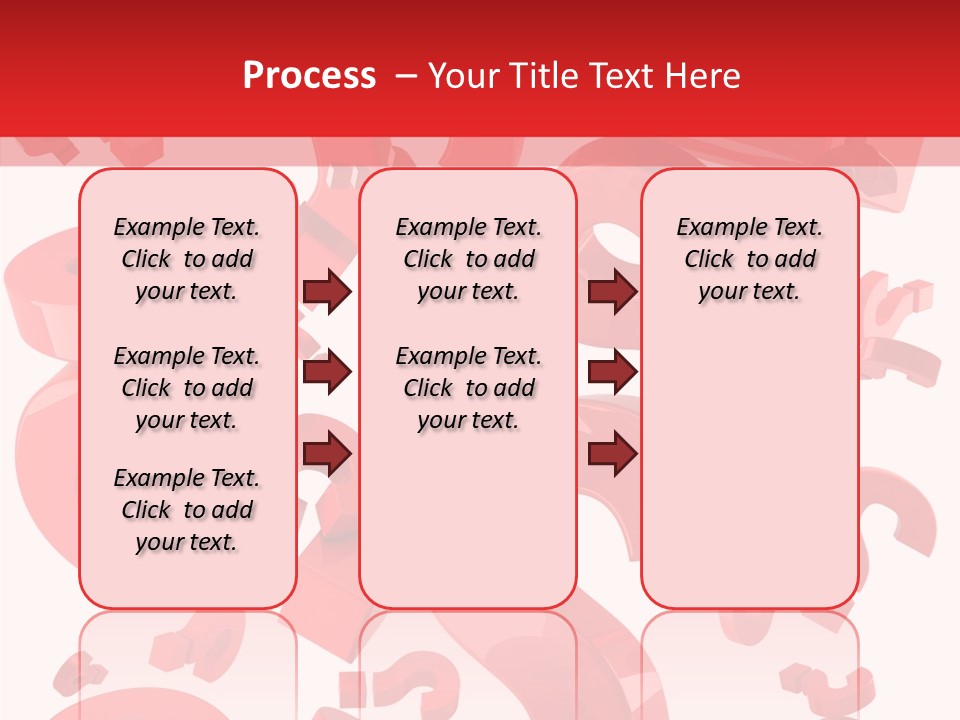 Process – Your Title Text Here

Example Text. Click to add your text.

Example Text. Click to add your text.

Example Text. Click to add your text.

Example Text. Click to add your text.

Example Text. Click to add your text.

Example Text. Click to add your text.